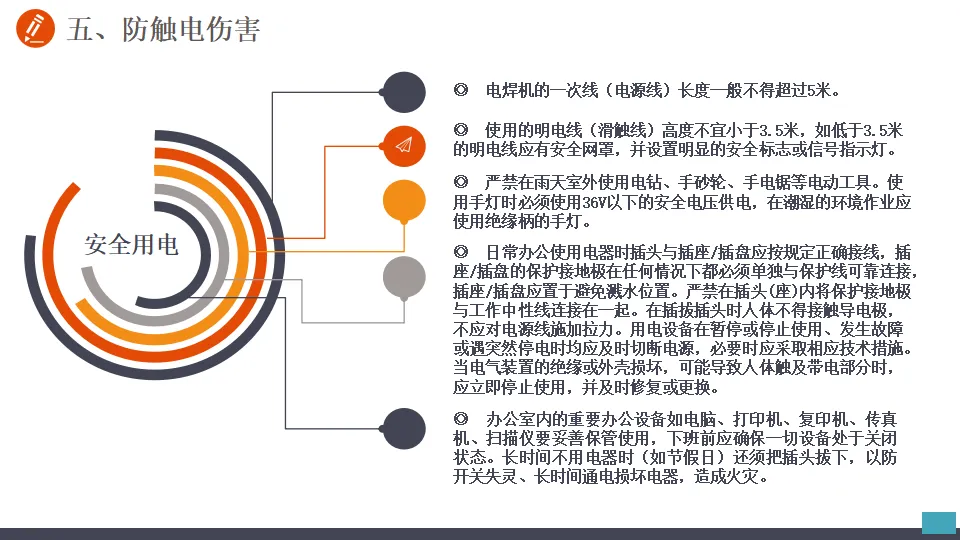 五、防触电伤害

安全用电

◎ 电焊机的一次线（电源线）长度一般不得超过5米。

◎ 使用的明电线（滑触线）高度不宜小于3.5米，如低于3.5米的明电线应有安全网罩，并设置明显的安全标志或信号指示灯。

◎ 严禁在雨天室外使用电钻、手砂轮、手电锯等电动工具。使用手灯时必须使用36V以下的安全电压供电，在潮湿的环境作业应使用绝缘柄的手灯。

◎ 日常办公使用电器时插头与插座/插盘应按规定正确接线，插座/插盘的保护接地极在任何情况下都必须单独与保护线可靠连接，插座/插盘应置于避免溅水位置。严禁在插头(座)内将保护接地极与工作中性线连接在一起。在插拔插头时人体不得接触导电极，不应对电源线施加拉力。用电设备在暂停或停止使用、发生故障或遇突然停电时均应及时切断电源，必要时应采取相应技术措施。当电气装置的绝缘或外壳损坏，可能导致人体触及带电部分时，应立即停止使用，并及时修复或更换。

◎ 办公室内的重要办公设备如电脑、打印机、复印机、传真机、扫描仪要妥善保管使用，下班前应确保一切设备处于关闭状态。长时间不用电器时（如节假日）还须把插头拔下，以防开关失灵、长时间通电损坏电器，造成火灾。